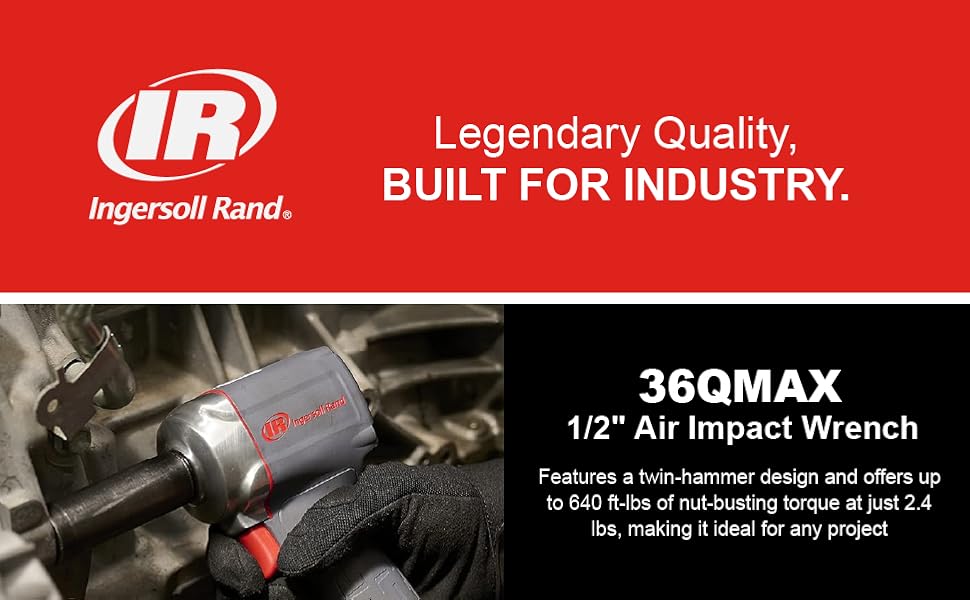 IR
Ingersoll Rand®

Legendary Quality,
BUILT FOR INDUSTRY.

IR Ingersoll Rand

36QMAX
1/2" Air Impact Wrench

Features a twin-hammer design and offers up to 640 ft-lbs of nut-busting torque at just 2.4 lbs, making it ideal for any project